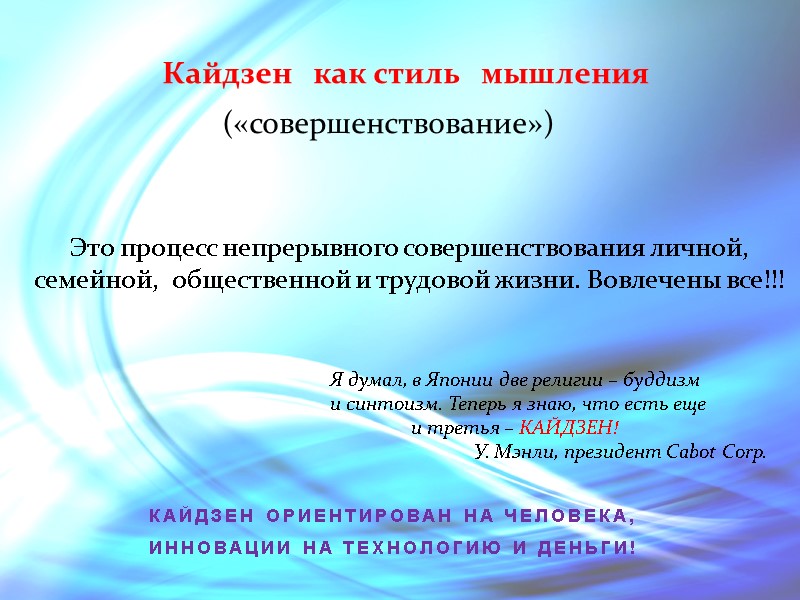 Кайдзен как стиль мышления
(«совершенствование»)

Это процесс непрерывного совершенствования личной, семейной, общественной и трудовой жизни. Вовлечены все!!!

Я думал, в Японии две религии – буддизм и синтоизм. Теперь я знаю, что есть еще и третья – КАЙДЗЕН!
У. Мэнли, президент Cabot Corp.

КАЙДЗЕН ОРИЕНТИРОВАН НА ЧЕЛОВЕКА, ИННОВАЦИИ НА ТЕХНОЛОГИЮ И ДЕНЬГИ!